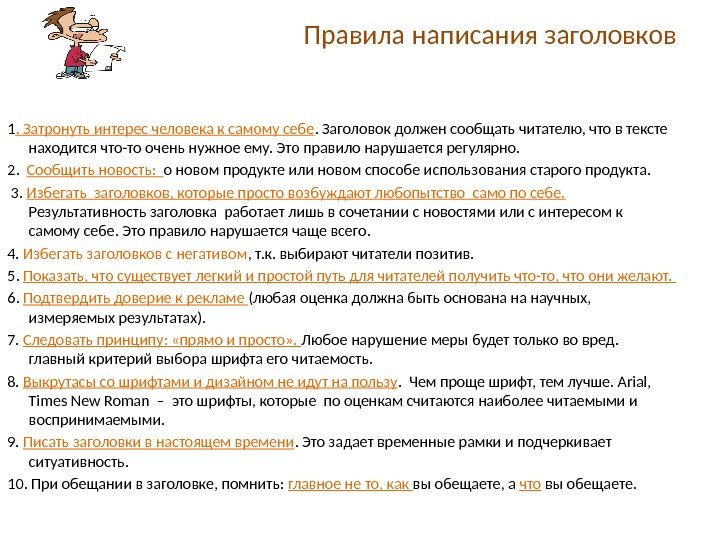 Правила написания заголовков

1. Затронуть интерес человека к самому себе. Заголовок должен сообщать читателю, что в тексте находится что-то очень нужное ему. Это правило нарушается регулярно.

2. Сообщить новость: о новом продукте или новом способе использования старого продукта.

3. Избегать заголовков, которые просто возбуждают любопытство само по себе. Результативность заголовка работает лишь в сочетании с новостями или с интересом к самому себе. Это правило нарушается чаще всего.

4. Избегать заголовков с негативом, т.к. выбирают читатели позитив.

5. Показать, что существует легкий и простой путь для читателей получить что-то, что они желают.

6. Подтвердить доверие к рекламе (любая оценка должна быть основана на научных, измеряемых результатах).

7. Следовать принципу: «прямо и просто». Любое нарушение меры будет только во вред. главный критерий выбора шрифта его читаемость.

8. Выкрутасы со шрифтами и дизайном не идут на пользу. Чем проще шрифт, тем лучше. Arial, Times New Roman – это шрифты, которые по оценкам считаются наиболее читаемыми и воспринимаемыми.

9. Писать заголовки в настоящем времени. Это задает временные рамки и подчеркивает ситуативность.

10. При обещании в заголовке, помнить: главное не то, как вы обещаете, а что вы обещаете.